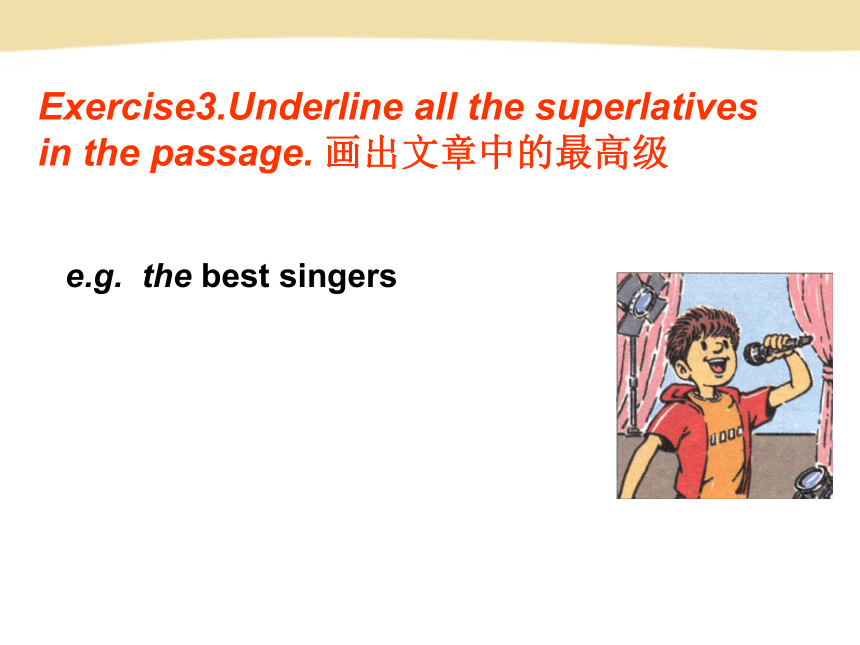 Exercise3.Underline all the superlatives in the passage. 画出文章中的最高级

e.g. the best singers